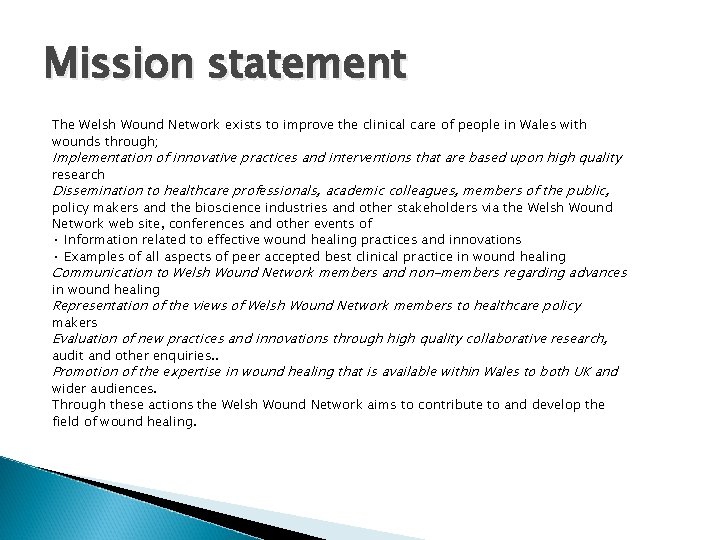 Mission statement

The Welsh Wound Network exists to improve the clinical care of people in Wales with wounds through;
Implementation of innovative practices and interventions that are based upon high quality research
Dissemination to healthcare professionals, academic colleagues, members of the public, policy makers and the bioscience industries and other stakeholders via the Welsh Wound Network web site, conferences and other events of
• Information related to effective wound healing practices and innovations
• Examples of all aspects of peer accepted best clinical practice in wound healing
Communication to Welsh Wound Network members and non-members regarding advances in wound healing
Representation of the views of Welsh Wound Network members to healthcare policy makers
Evaluation of new practices and innovations through high quality collaborative research, audit and other enquiries..
Promotion of the expertise in wound healing that is available within Wales to both UK and wider audiences.
Through these actions the Welsh Wound Network aims to contribute to and develop the field of wound healing.